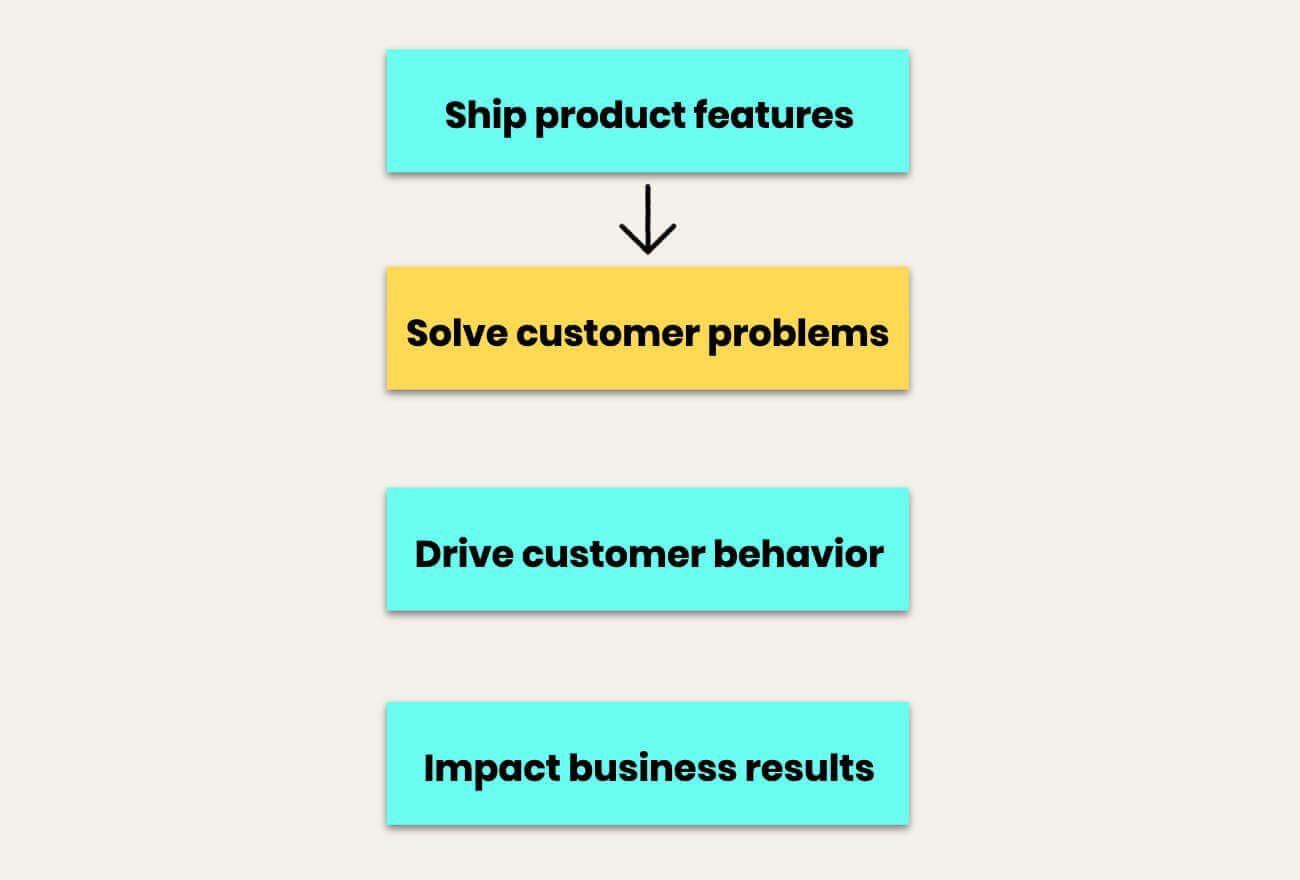 Ship product features

Solve customer problems

Drive customer behavior

Impact business results